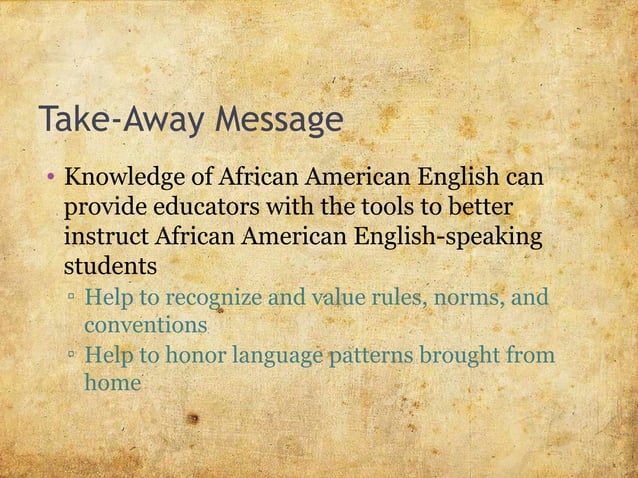 Take-Away Message

• Knowledge of African American English can provide educators with the tools to better instruct African American English-speaking students
▫ Help to recognize and value rules, norms, and conventions
▫ Help to honor language patterns brought from home